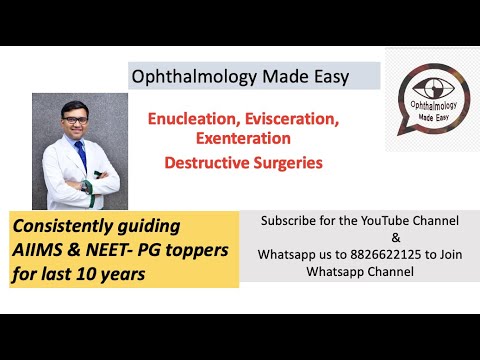 Ophthalmology Made Easy

Ophthalmology Made Easy

Enucleation, Evisceration, Exenteration

Destructive Surgeries

Consistently guiding AIIMS & NEET- PG toppers for last 10 years

Subscribe for the YouTube Channel
&
Whatsapp us to 8826622125 to Join Whatsapp Channel